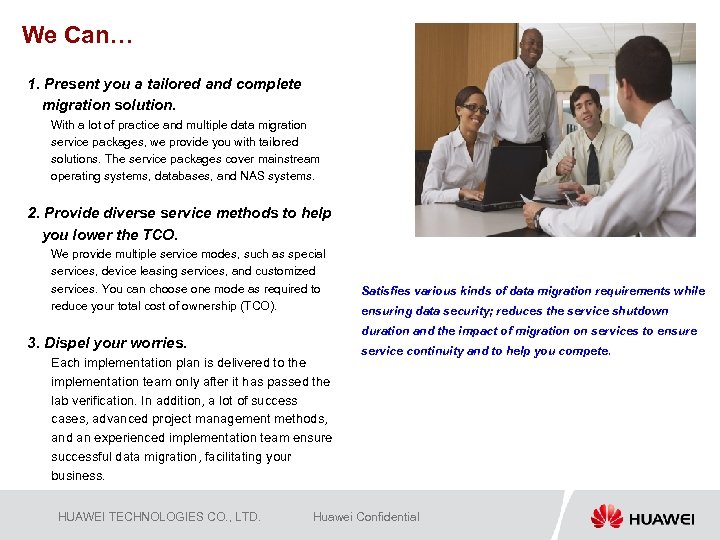 We Can…

1. Present you a tailored and complete migration solution.

With a lot of practice and multiple data migration service packages, we provide you with tailored solutions. The service packages cover mainstream operating systems, databases, and NAS systems.

2. Provide diverse service methods to help you lower the TCO.

We provide multiple service modes, such as special services, device leasing services, and customized services. You can choose one mode as required to reduce your total cost of ownership (TCO).

3. Dispel your worries.

Each implementation plan is delivered to the implementation team only after it has passed the lab verification. In addition, a lot of success cases, advanced project management methods, and an experienced implementation team ensure successful data migration, facilitating your business.

Satisfies various kinds of data migration requirements while ensuring data security; reduces the service shutdown duration and the impact of migration on services to ensure service continuity and to help you compete.

HUAWEI TECHNOLOGIES CO., LTD.

Huawei Confidential

HUAWEI